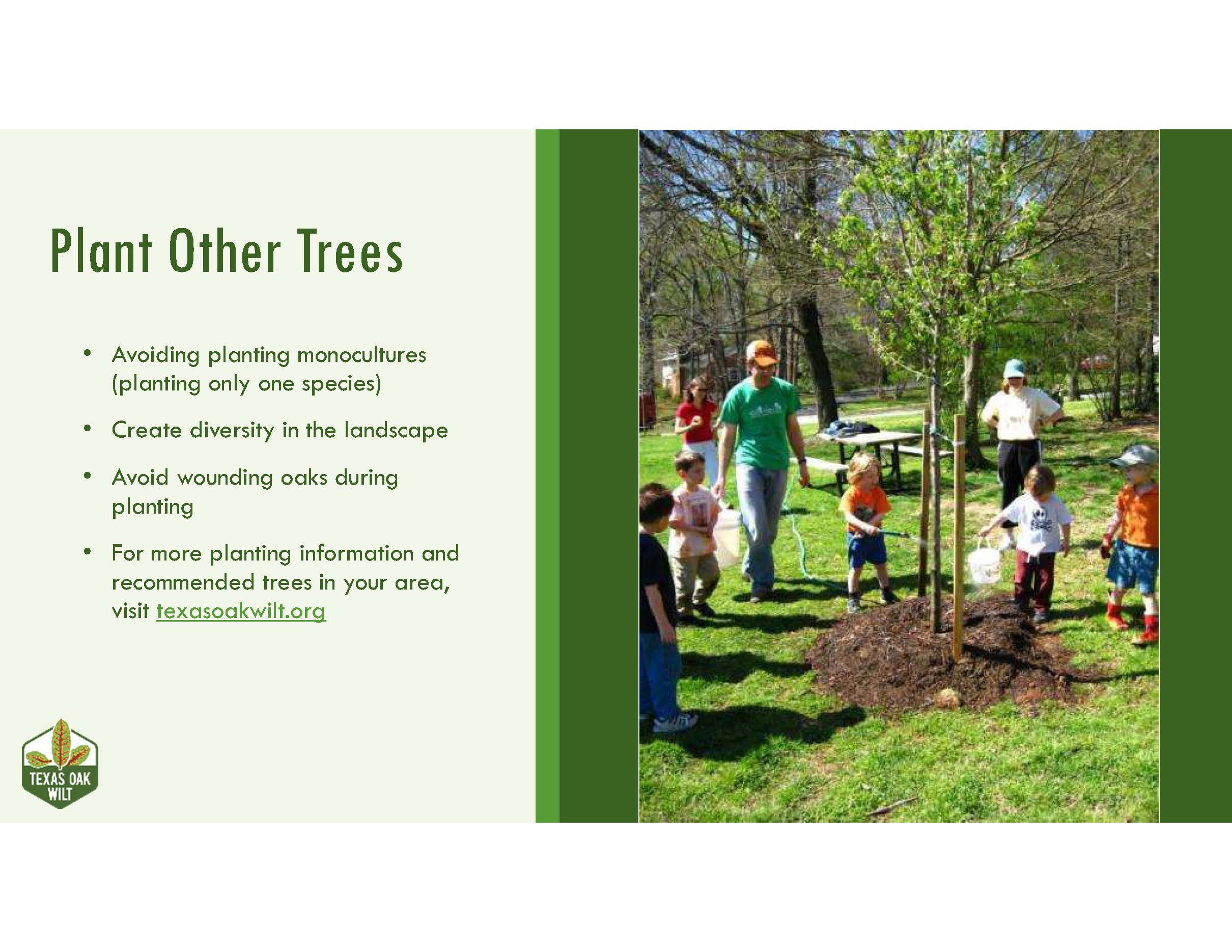 Plant Other Trees

• Avoiding planting monocultures (planting only one species)

• Create diversity in the landscape

• Avoid wounding oaks during planting

• For more planting information and recommended trees in your area, visit texasoakwilt.org

TEXAS OAK WILT